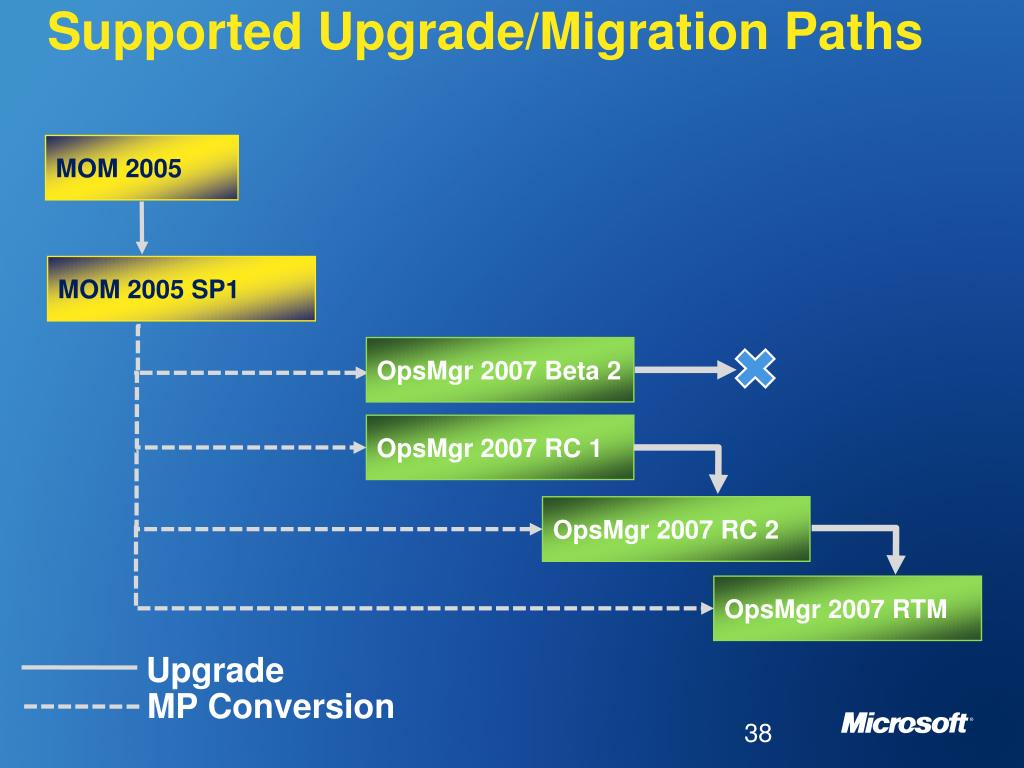 Supported Upgrade/Migration Paths

MOM 2005

MOM 2005 SP1

OpsMgr 2007 Beta 2

OpsMgr 2007 RC 1

OpsMgr 2007 RC 2

OpsMgr 2007 RTM

Upgrade

MP Conversion

38

Microsoft®